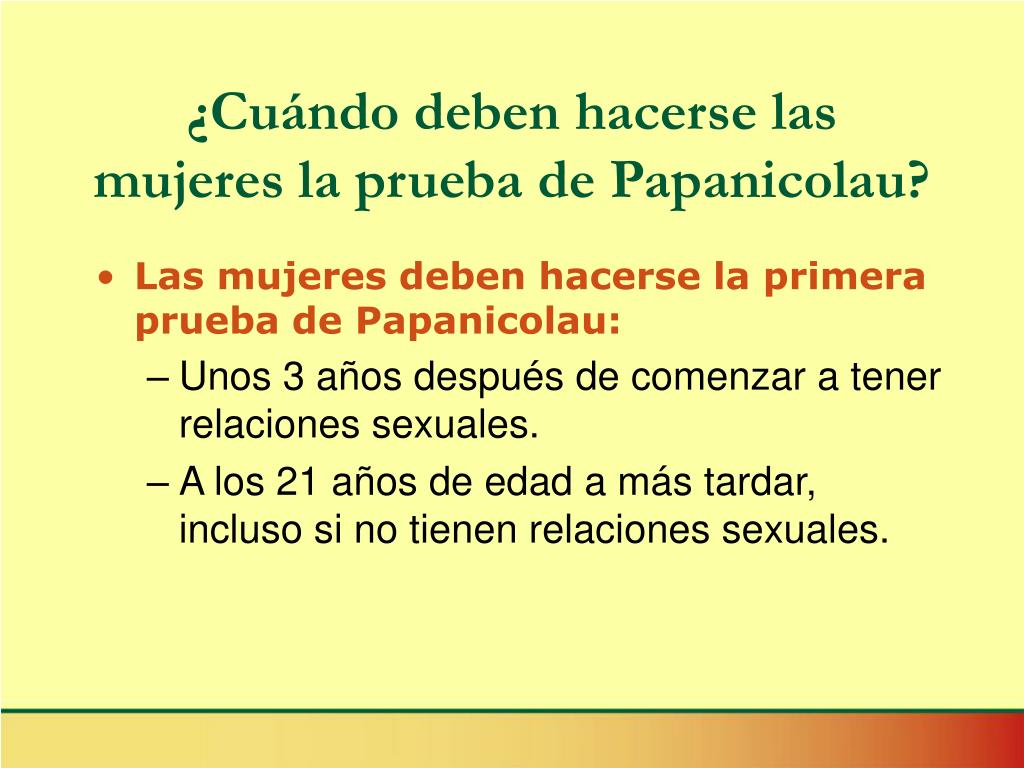 ¿Cuándo deben hacerse las mujeres la prueba de Papanicolau?

• Las mujeres deben hacerse la primera prueba de Papanicolau:
– Unos 3 años después de comenzar a tener relaciones sexuales.
– A los 21 años de edad a más tardar, incluso si no tienen relaciones sexuales.